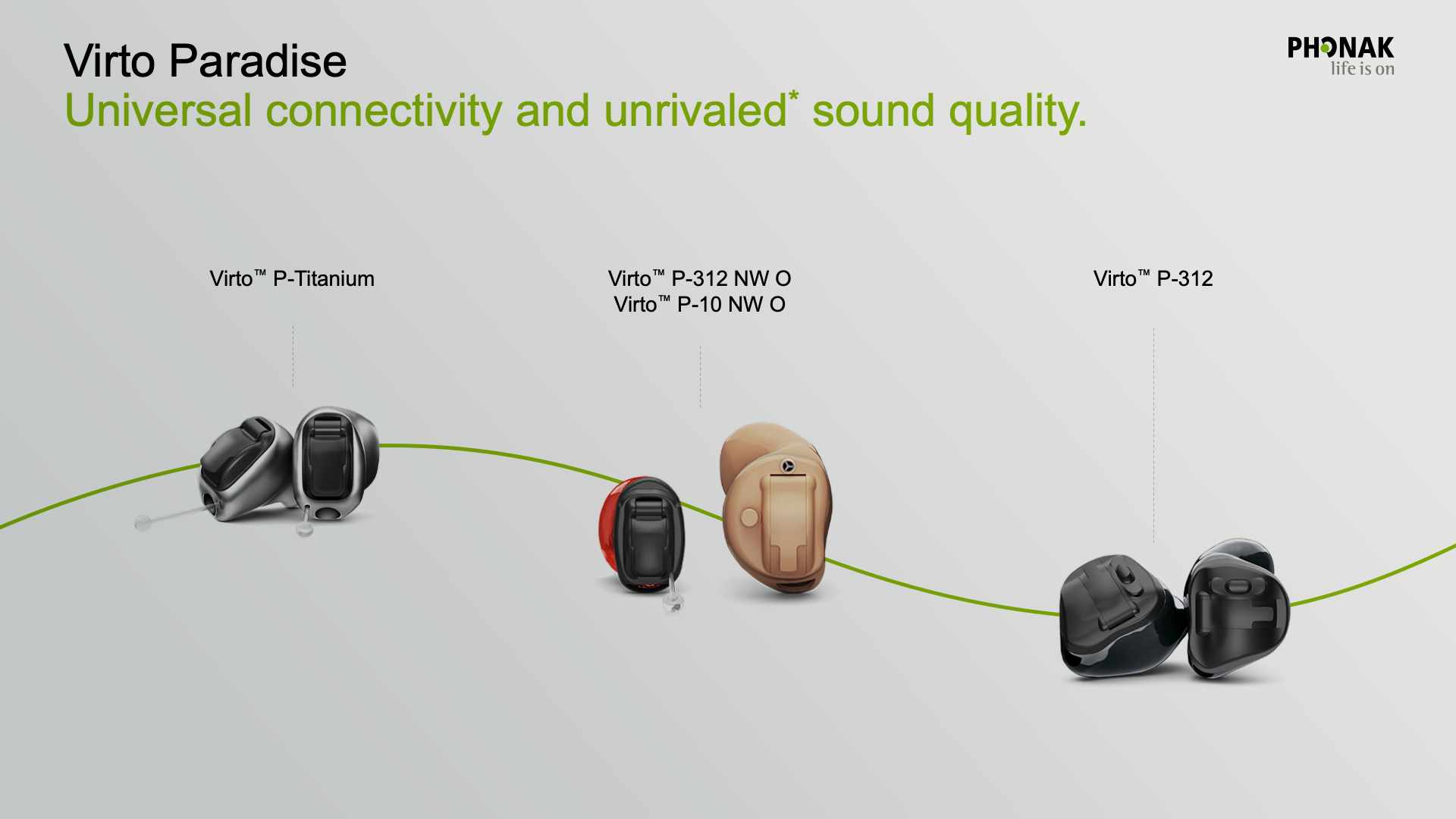 Virto Paradise
Universal connectivity and unrivaled* sound quality.

PHONAK
life is on

Virto™ P-Titanium

Virto™ P-312 NW O
Virto™ P-10 NW O

Virto™ P-312